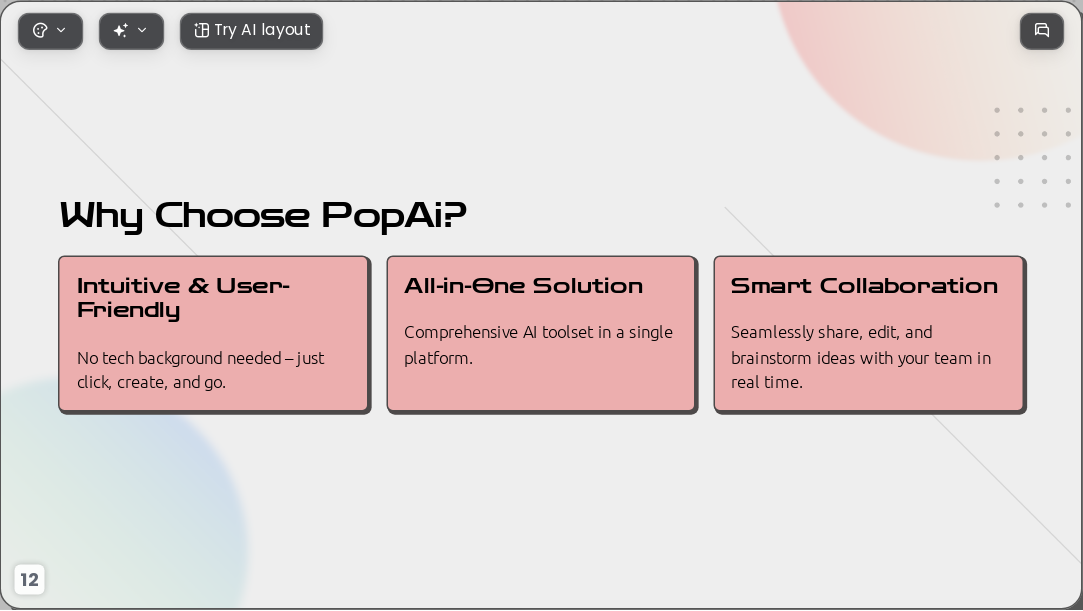 Try AI layout

Why Choose PopAi?

Intuitive & User-Friendly

No tech background needed – just click, create, and go.

All-in-One Solution

Comprehensive AI toolset in a single platform.

Smart Collaboration

Seamlessly share, edit, and brainstorm ideas with your team in real time.

12